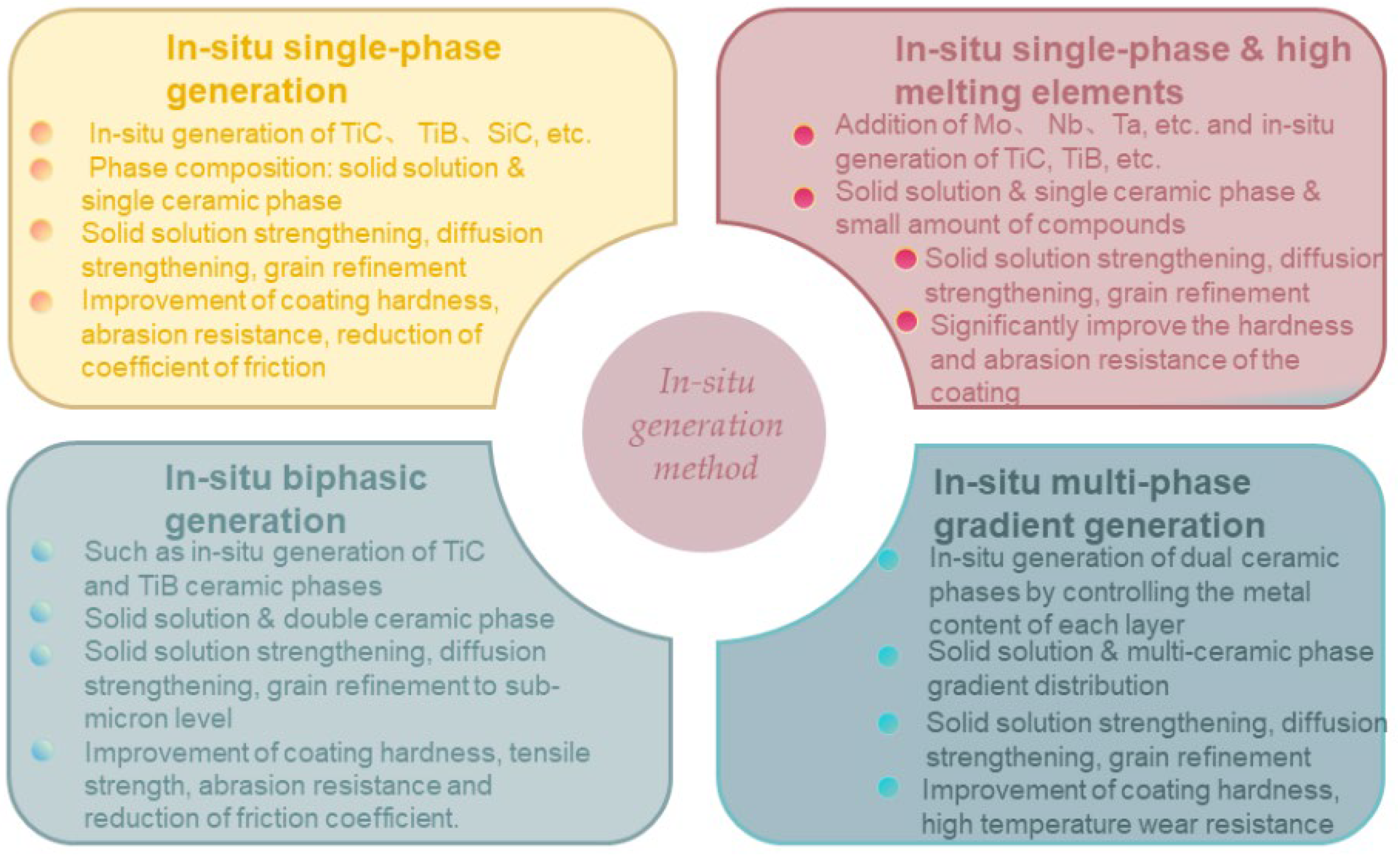 In-situ single-phase generation

In-situ generation of TiC、 TiB、SiC, etc.

Phase composition: solid solution & single ceramic phase

Solid solution strengthening, diffusion strengthening, grain refinement

Improvement of coating hardness, abrasion resistance, reduction of coefficient of friction

In-situ single-phase & high melting elements

Addition of Mo、 Nb、Ta, etc. and in-situ generation of TiC, TiB, etc.

Solid solution & single ceramic phase & small amount of compounds

Solid solution strengthening, diffusion strengthening, grain refinement

Significantly improve the hardness and abrasion resistance of the coating

In-situ generation method

In-situ biphasic generation

Such as in-situ generation of TiC and TiB ceramic phases

Solid solution & double ceramic phase

Solid solution strengthening, diffusion strengthening, grain refinement to sub-micron level

Improvement of coating hardness, tensile strength, abrasion resistance and reduction of friction coefficient.

In-situ multi-phase gradient generation

In-situ generation of dual ceramic phases by controlling the metal content of each layer

Solid solution & multi-ceramic phase gradient distribution

Solid solution strengthening, diffusion strengthening, grain refinement

Improvement of coating hardness, high temperature wear resistance